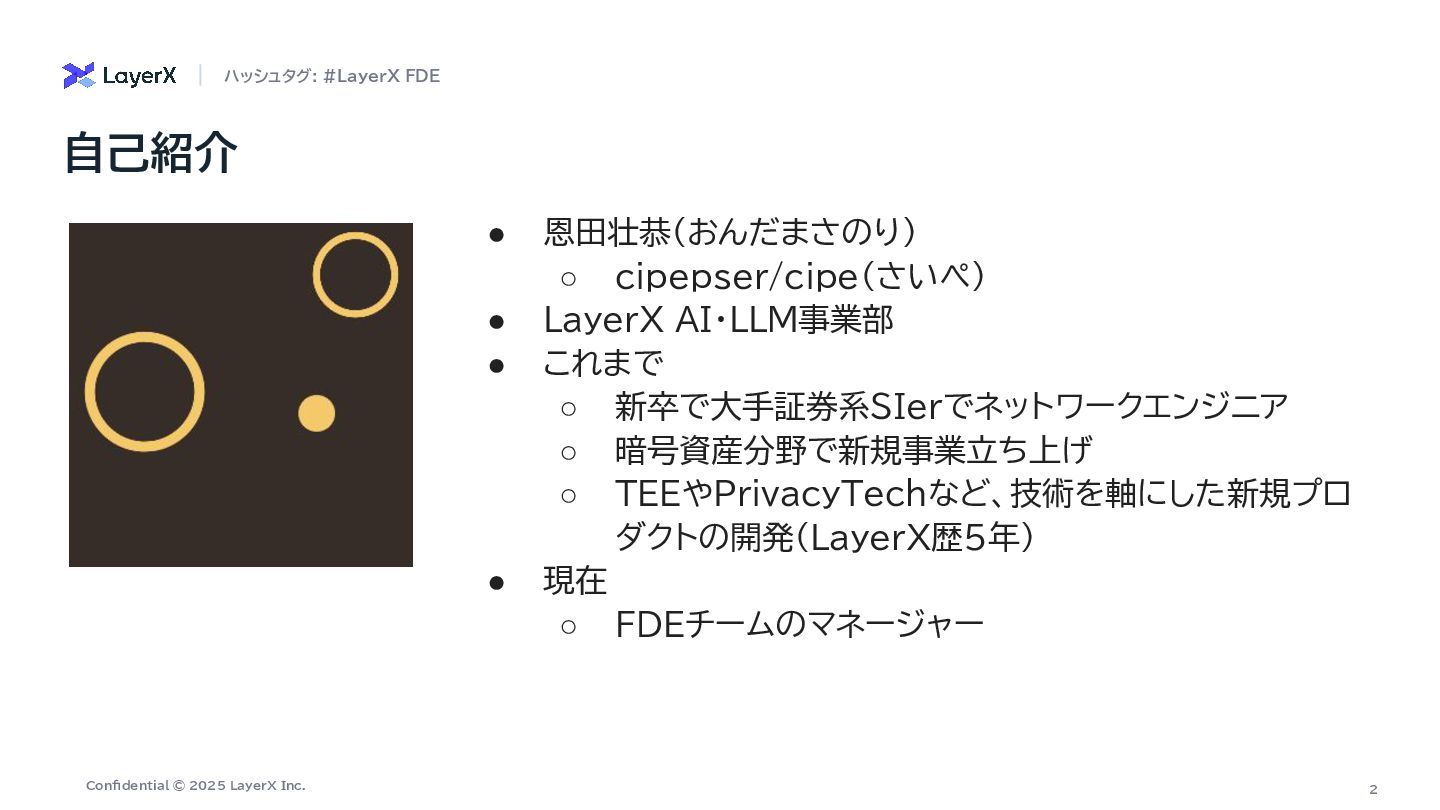 LayerX | ハッシュタグ: #LayerX FDE

自己紹介

● 恩田壮恭（おんだまさのり）
 ○ cipepser/cipe（さいぺ）
● LayerX AI・LLM事業部
● これまで
 ○ 新卒で大手証券系SIerでネットワークエンジニア
 ○ 暗号資産分野で新規事業立ち上げ
 ○ TEEやPrivacyTechなど、技術を軸にした新規プロダクトの開発（LayerX歴5年）
● 現在
 ○ FDEチームのマネージャー

Confidential © 2025 LayerX Inc.

2